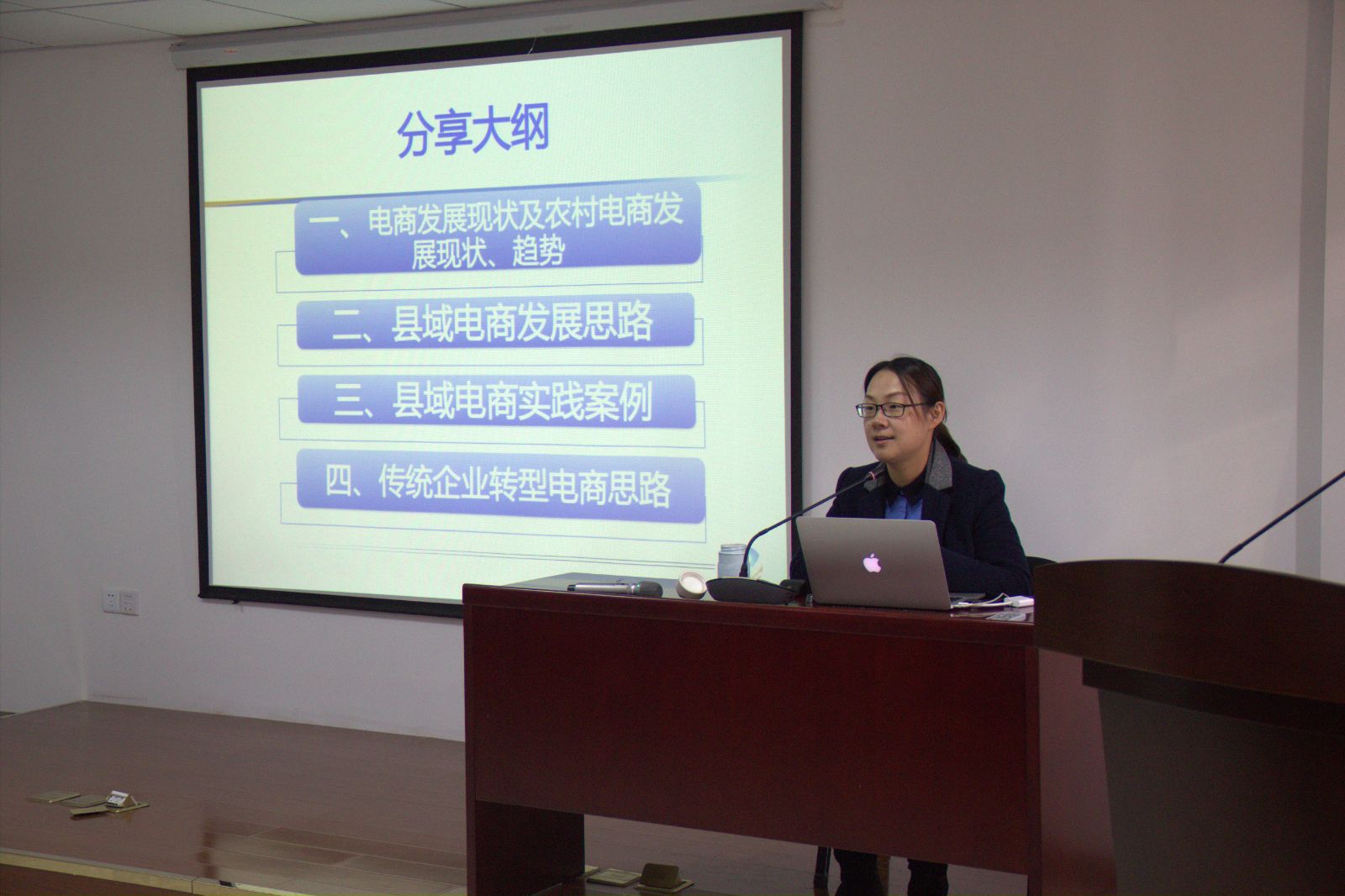 分享大纲

一、电商发展现状及农村电商发展现状、趋势

二、县域电商发展思路

三、县域电商实践案例

四、传统企业转型电商思路